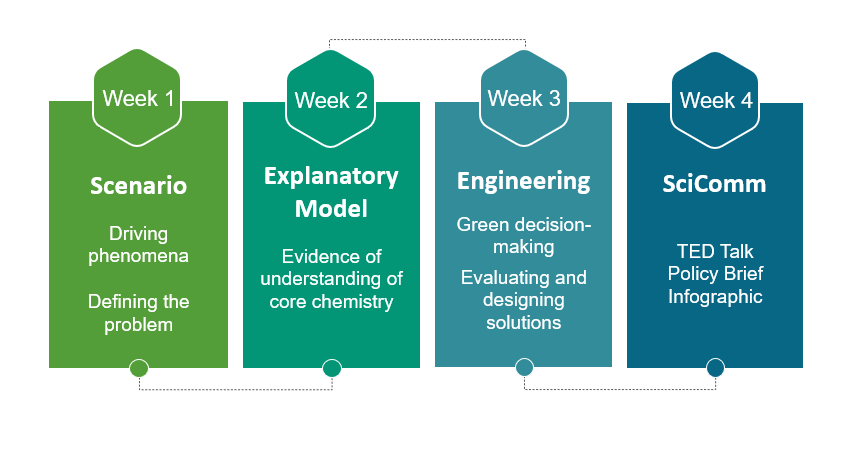 Week 1

Scenario

Driving phenomena

Defining the problem

Week 2

Explanatory Model

Evidence of understanding of core chemistry

Week 3

Engineering

Green decision-making

Evaluating and designing solutions

Week 4

SciComm

TED Talk
Policy Brief
Infographic